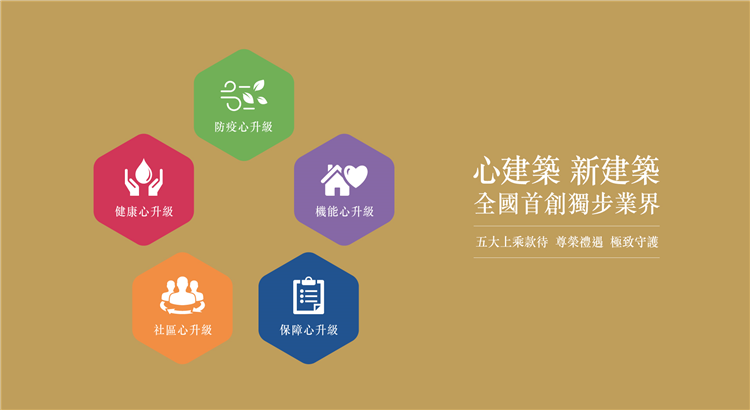 防疫心升級

健康心升級

機能心升級

社區心升級

保障心升級

心建築 新建築
全國首創獨步業界

五大上乘款待 尊榮禮遇 極致守護